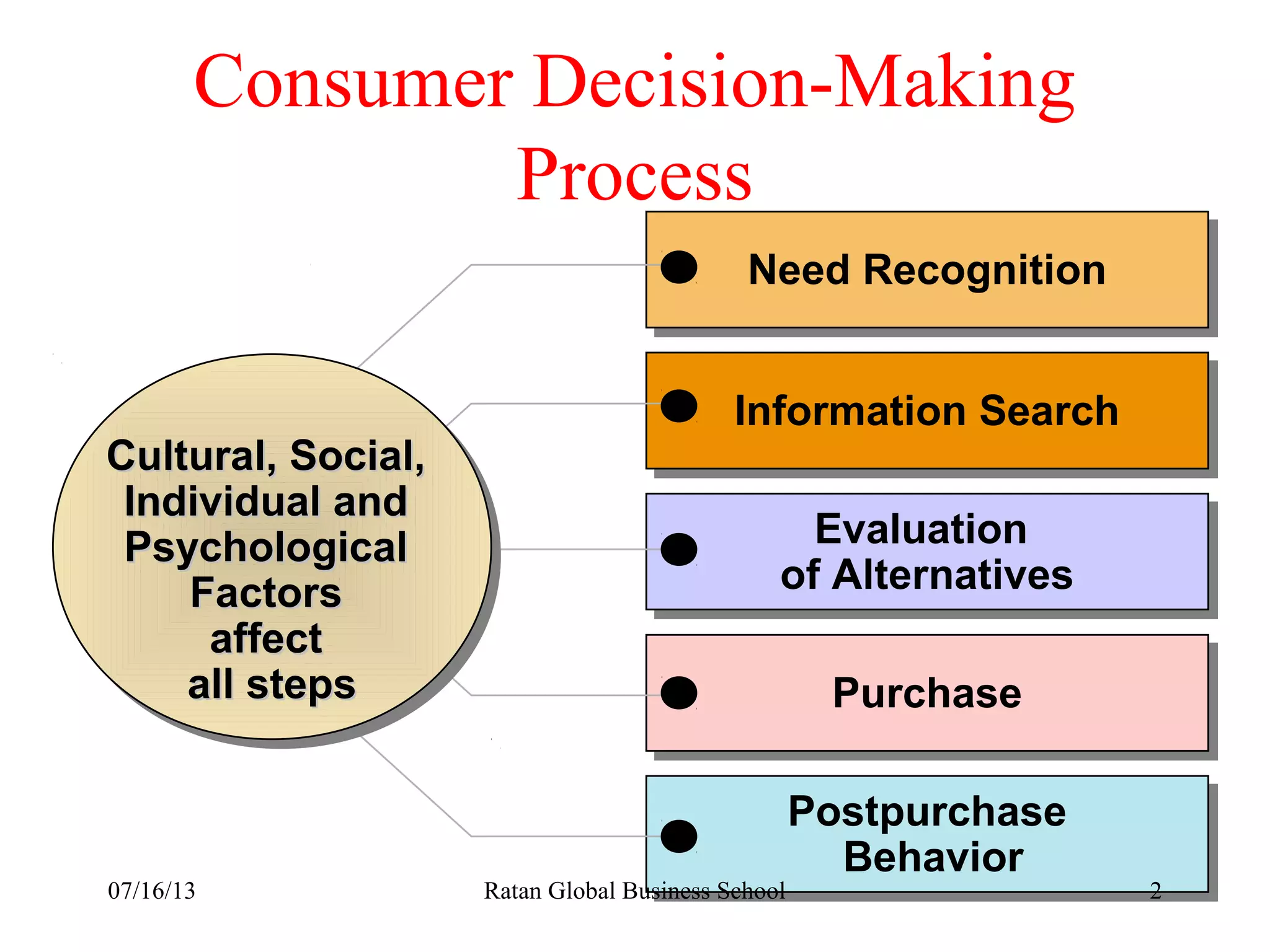 Consumer Decision-Making Process

Cultural, Social, Individual and Psychological Factors affect all steps

Need Recognition

Information Search

Evaluation of Alternatives

Purchase

Postpurchase Behavior

07/16/13

Ratan Global Business School

2